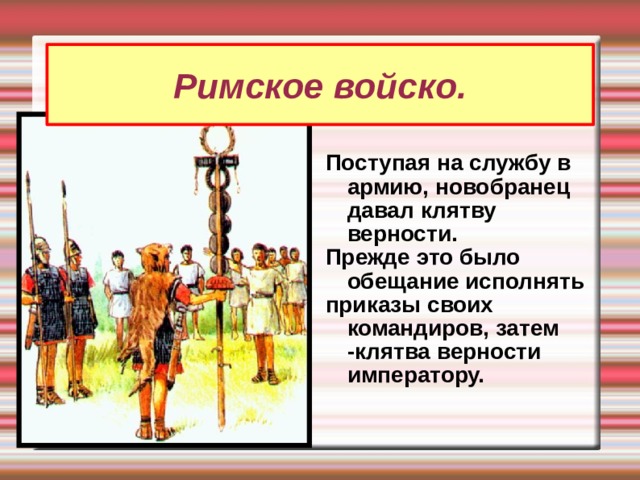 Римское войско.

Поступая на службу в армию, новобранец давал клятву верности.
Прежде это было обещание исполнять приказы своих командиров, затем -клятва верности императору.